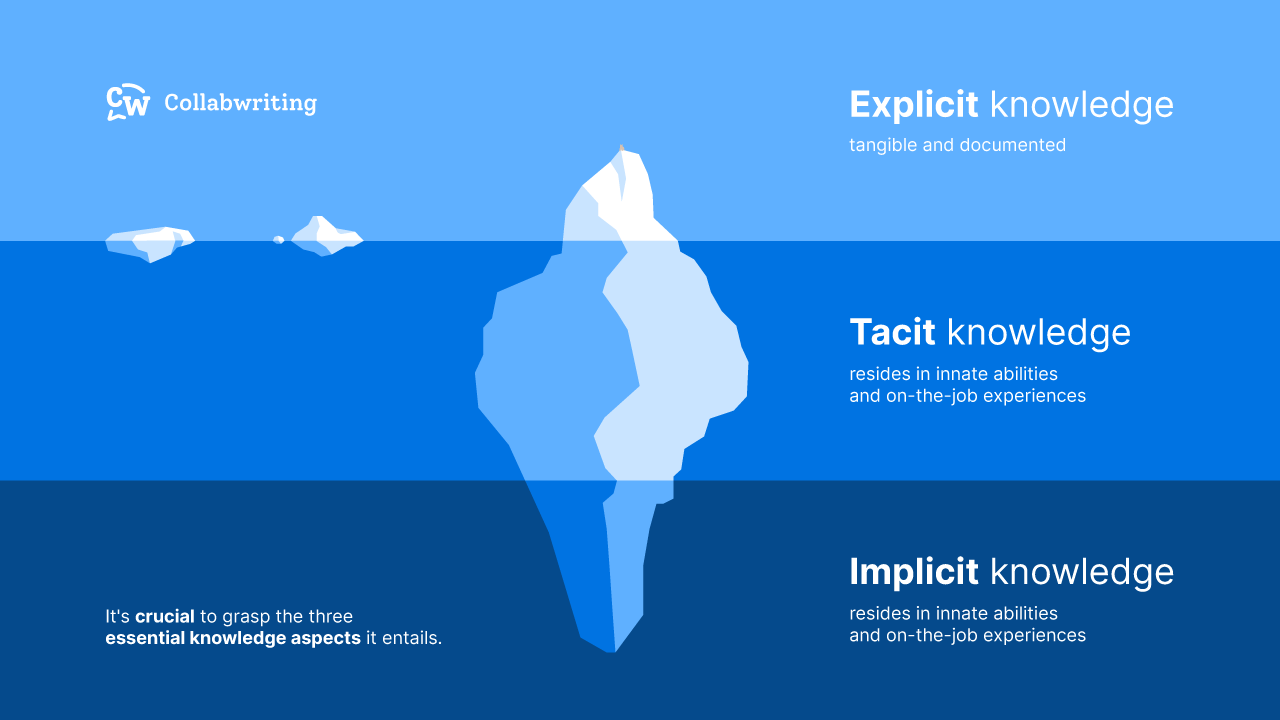 CW Collabwriting

Explicit knowledge
tangible and documented

Tacit knowledge
resides in innate abilities and on-the-job experiences

Implicit knowledge
resides in innate abilities and on-the-job experiences

It's crucial to grasp the three essential knowledge aspects it entails.